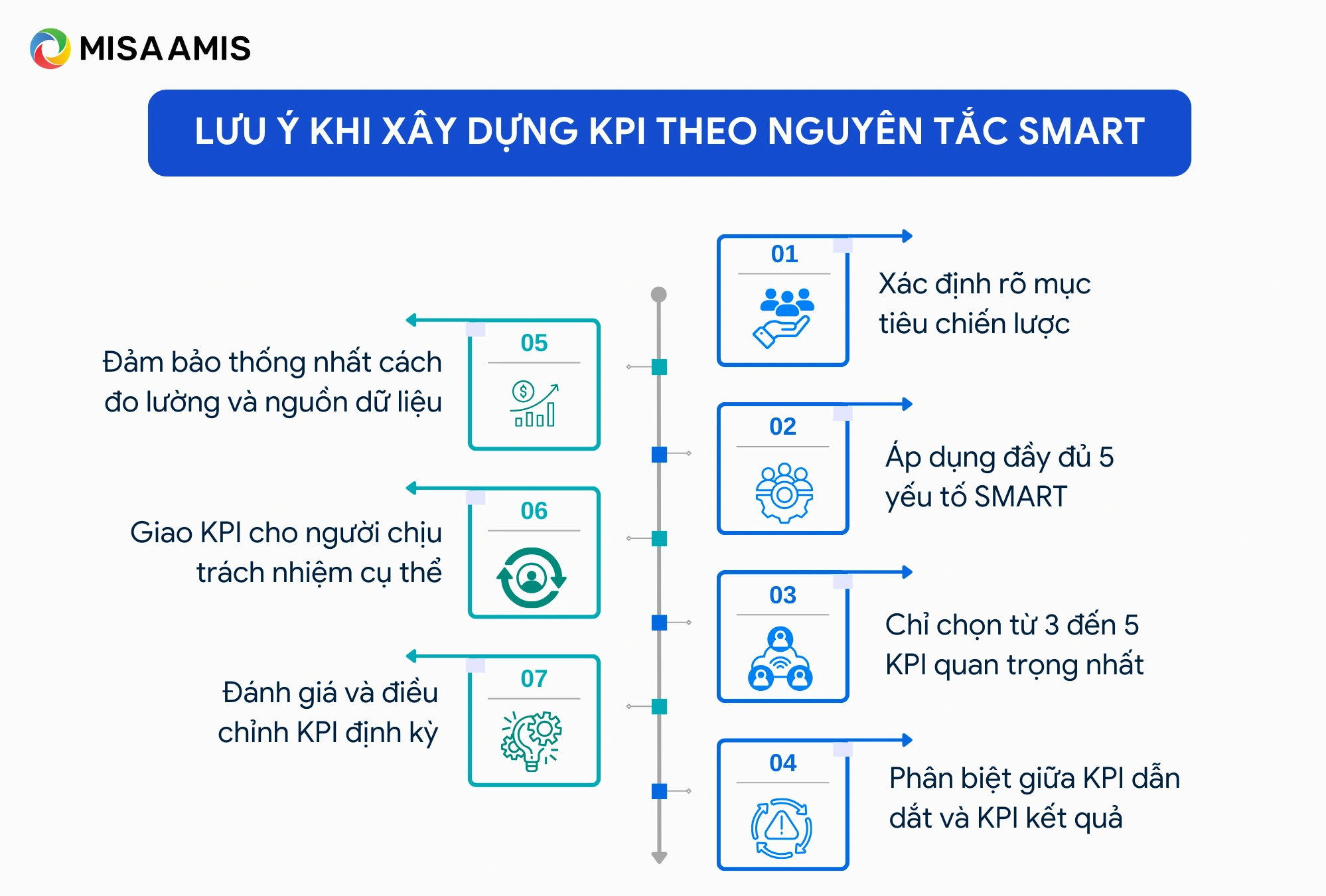 MISA AMIS

LƯU Ý KHI XÂY DỰNG KPI THEO NGUYÊN TẮC SMART

01
Xác định rõ mục tiêu chiến lược

02
Áp dụng đầy đủ 5 yếu tố SMART

03
Chỉ chọn từ 3 đến 5 KPI quan trọng nhất

04
Phân biệt giữa KPI dẫn dắt và KPI kết quả

05
Đảm bảo thống nhất cách đo lường và nguồn dữ liệu

06
Giao KPI cho người chịu trách nhiệm cụ thể

07
Đánh giá và điều chỉnh KPI định kỳ